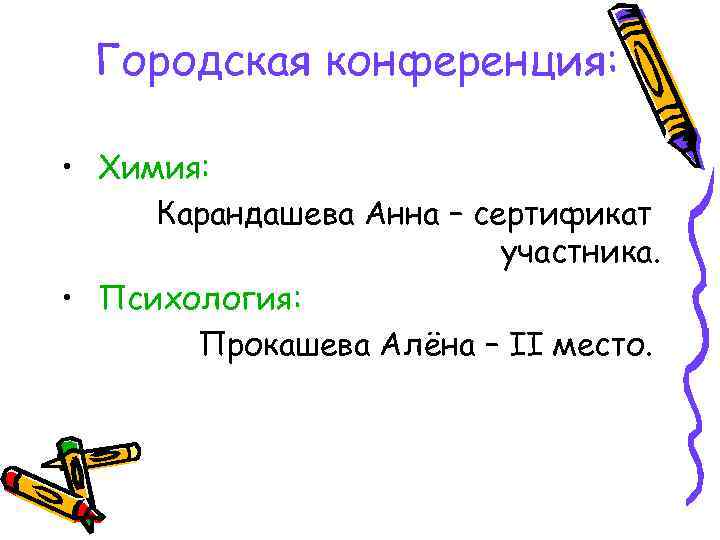 Городская конференция:

• Химия:
Карандашева Анна – сертификат участника.

• Психология:
Прокашева Алёна – II место.